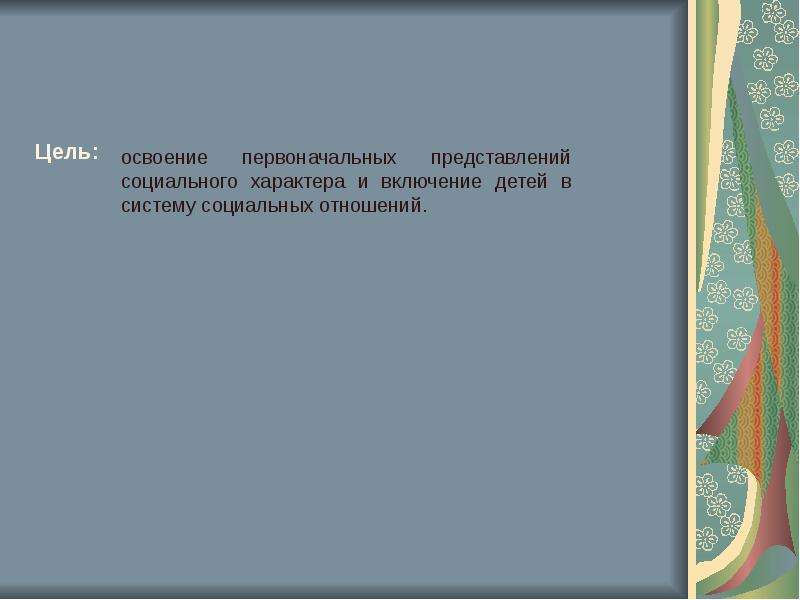 Цель:

освоение первоначальных представлений социального характера и включение детей в систему социальных отношений.